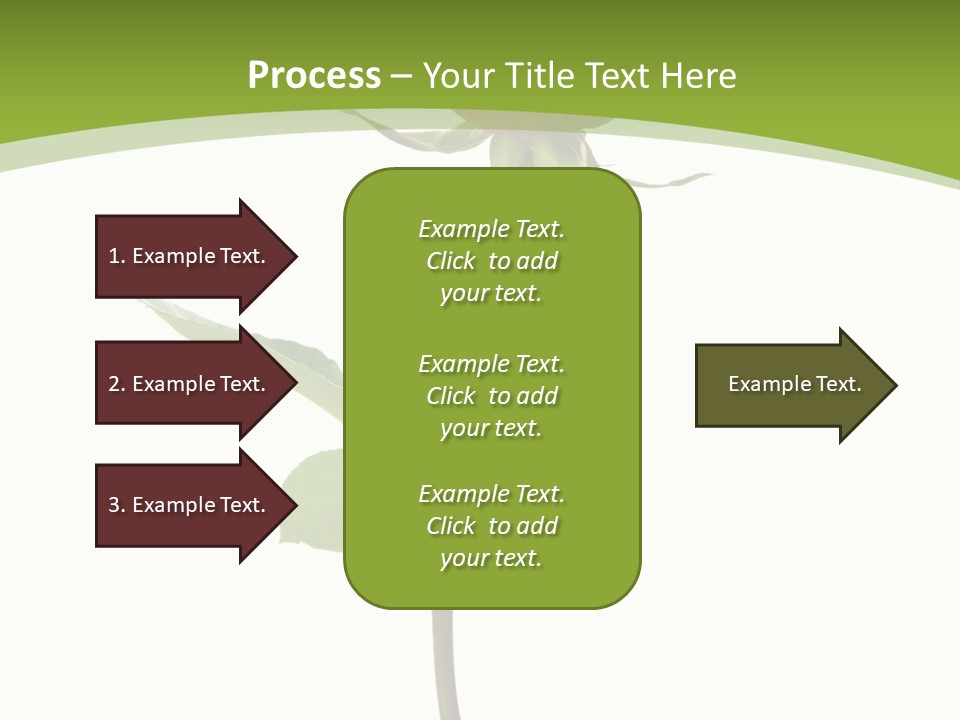 Process – Your Title Text Here

1. Example Text.

2. Example Text.

3. Example Text.

Example Text. Click to add your text.

Example Text. Click to add your text.

Example Text. Click to add your text.

Example Text.